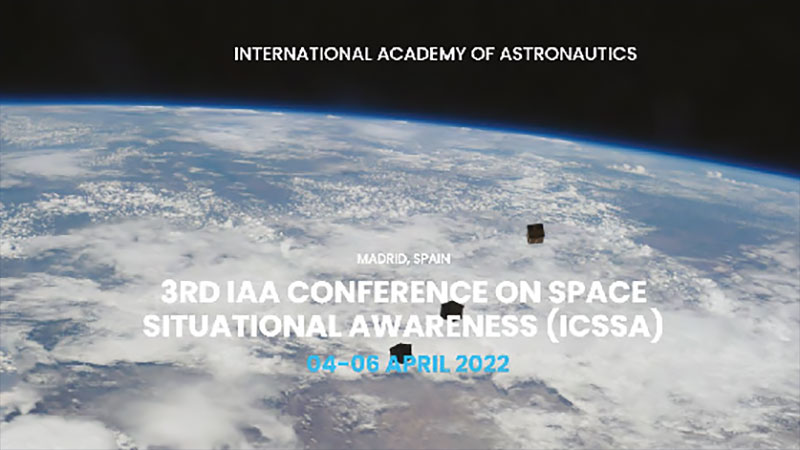 INTERNATIONAL ACADEMY OF ASTRONAUTICS

MADRID, SPAIN

3RD IAA CONFERENCE ON SPACE SITUATIONAL AWARENESS (ICSSA)

04-06 APRIL 2022